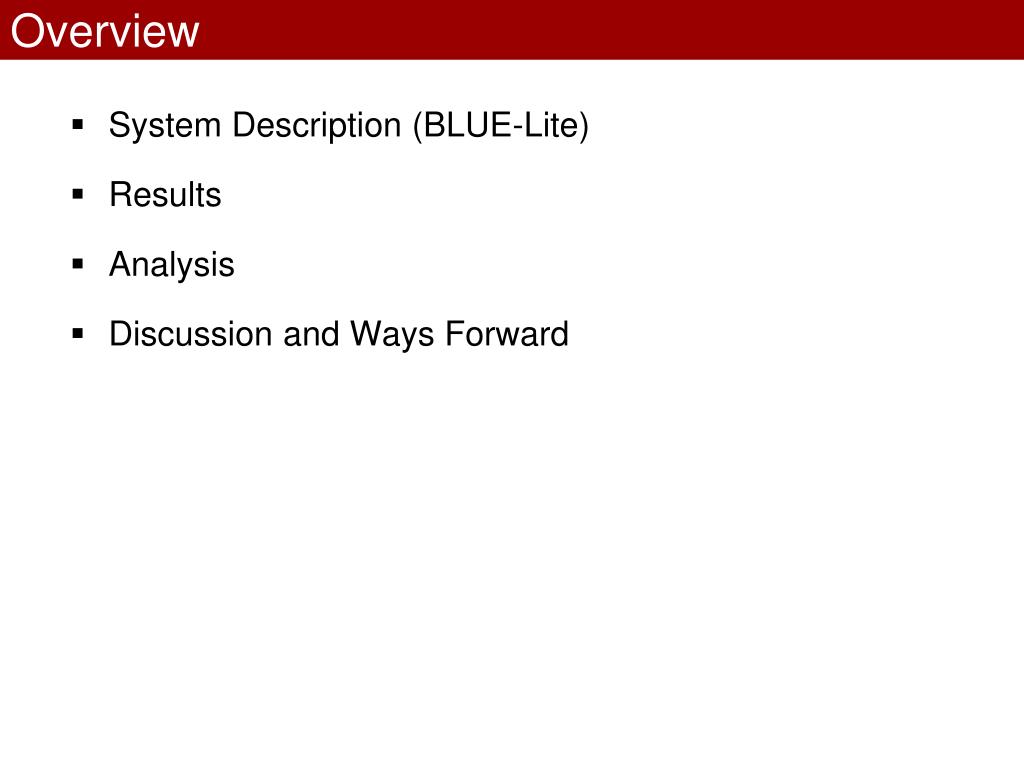 Overview

▪ System Description (BLUE-Lite)

▪ Results

▪ Analysis

▪ Discussion and Ways Forward